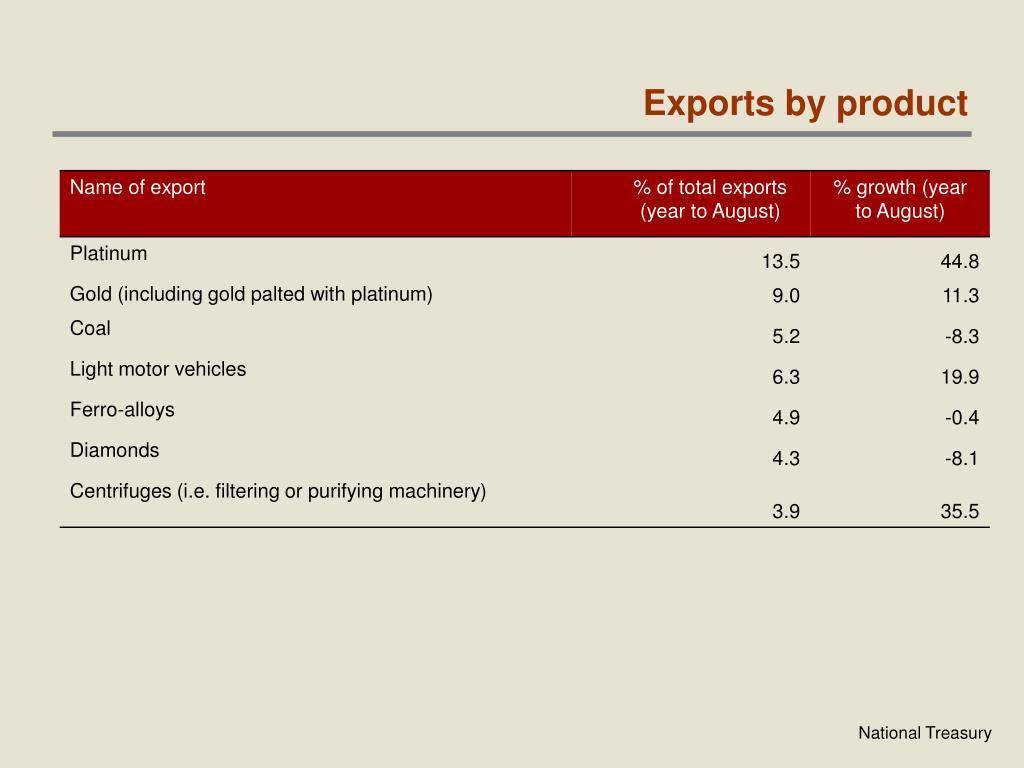 Exports by product

| Name of export | % of total exports (year to August) | % growth (year to August) |
|---|---|---|
| Platinum | 13.5 | 44.8 |
| Gold (including gold palted with platinum) | 9.0 | 11.3 |
| Coal | 5.2 | -8.3 |
| Light motor vehicles | 6.3 | 19.9 |
| Ferro-alloys | 4.9 | -0.4 |
| Diamonds | 4.3 | -8.1 |
| Centrifuges (i.e. filtering or purifying machinery) | 3.9 | 35.5 |

National Treasury